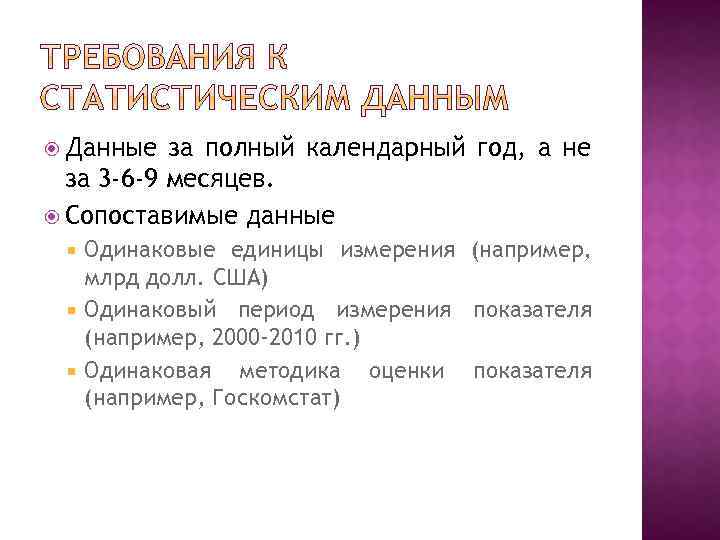 ТРЕБОВАНИЯ К СТАТИСТИЧЕСКИМ ДАННЫМ

Данные за полный календарный год, а не за 3-6-9 месяцев.

Сопоставимые данные

Одинаковые единицы измерения (например, млрд долл. США)

Одинаковый период измерения показателя (например, 2000-2010 гг.)

Одинаковая методика оценки показателя (например, Госкомстат)